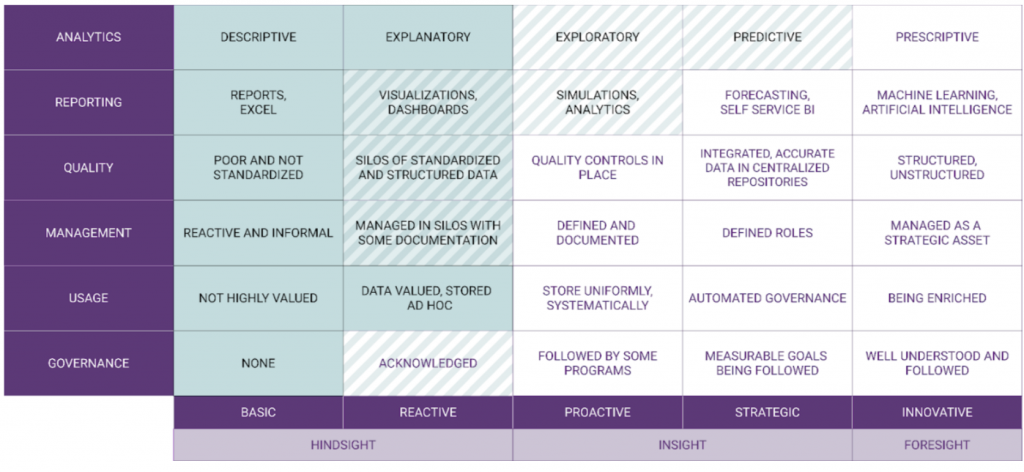 | ANALYTICS | DESCRIPTIVE | EXPLANATORY | EXPLORATORY | PREDICTIVE | PRESCRIPTIVE |
|---|---|---|---|---|---|
| REPORTING | REPORTS, EXCEL | VISUALIZATIONS, DASHBOARDS | SIMULATIONS, ANALYTICS | FORECASTING, SELF SERVICE BI | MACHINE LEARNING, ARTIFICIAL INTELLIGENCE |
| QUALITY | POOR AND NOT STANDARDIZED | SILOS OF STANDARDIZED AND STRUCTURED DATA | QUALITY CONTROLS IN PLACE | INTEGRATED, ACCURATE DATA IN CENTRALIZED REPOSITORIES | STRUCTURED, UNSTRUCTURED |
| MANAGEMENT | REACTIVE AND INFORMAL | MANAGED IN SILOS WITH SOME DOCUMENTATION | DEFINED AND DOCUMENTED | DEFINED ROLES | MANAGED AS A STRATEGIC ASSET |
| USAGE | NOT HIGHLY VALUED | DATA VALUED, STORED AD HOC | STORE UNIFORMLY, SYSTEMATICALLY | AUTOMATED GOVERNANCE | BEING ENRICHED |
| GOVERNANCE | NONE | ACKNOWLEDGED | FOLLOWED BY SOME PROGRAMS | MEASURABLE GOALS BEING FOLLOWED | WELL UNDERSTOOD AND FOLLOWED |
| | BASIC | REACTIVE | PROACTIVE | STRATEGIC | INNOVATIVE |
| | HINDSIGHT | | INSIGHT | | FORESIGHT |